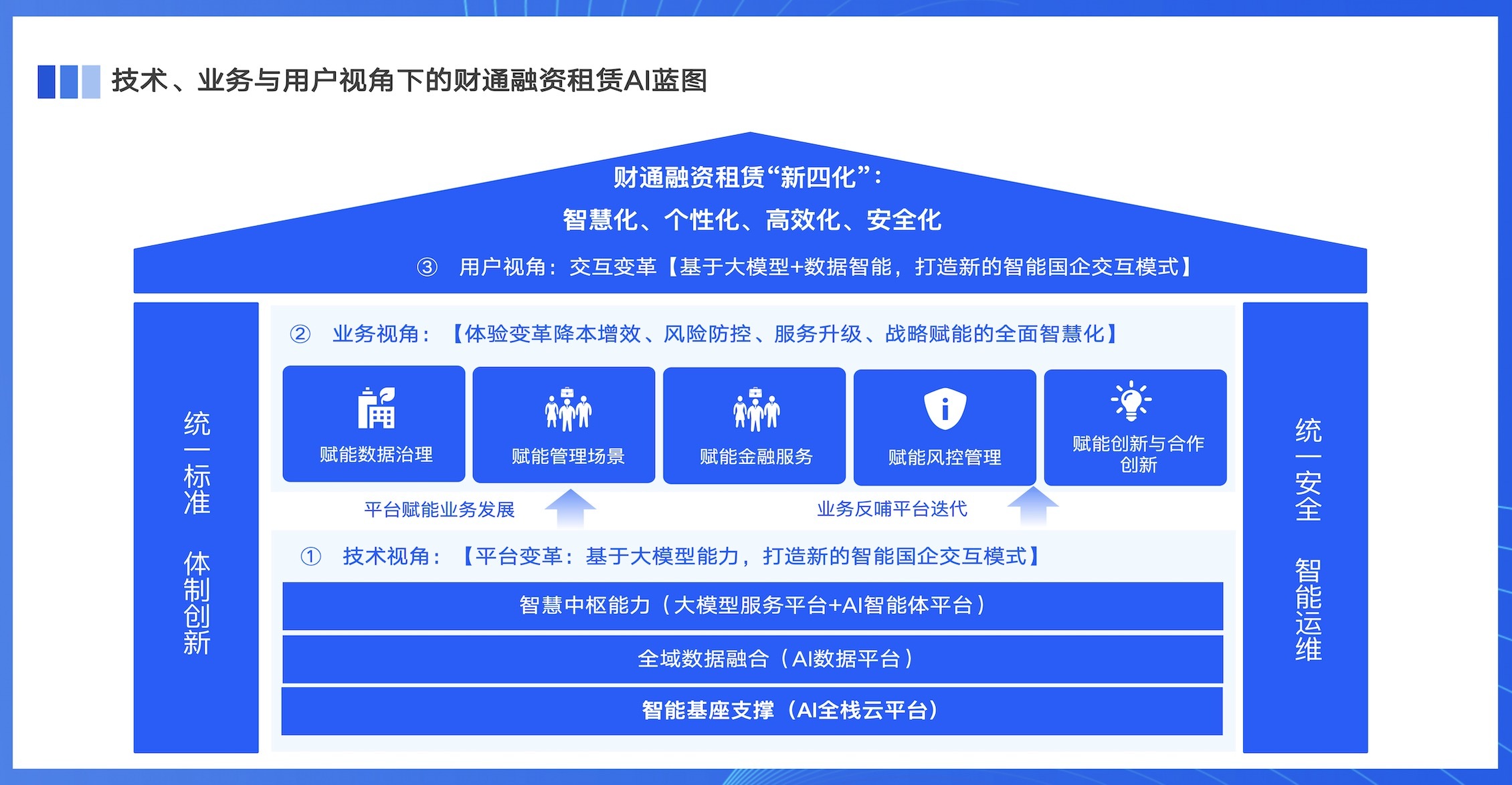 技术、业务与用户视角下的财通融资租赁AI蓝图

财通融资租赁“新四化”：

智慧化、个性化、高效化、安全化

③ 用户视角：交互变革【基于大模型+数据智能，打造新的智能国企交互模式】

统一标准 体制创新

② 业务视角：【体验变革降本增效、风险防控、服务升级、战略赋能的全面智慧化】

赋能数据治理

赋能管理场景

赋能金融服务

赋能风控管理

赋能创新与合作创新

平台赋能业务发展

业务反哺平台迭代

① 技术视角：【平台变革：基于大模型能力，打造新的智能国企交互模式】

智慧中枢能力（大模型服务平台+AI智能体平台）

全域数据融合（AI数据平台）

智能基座支撑（AI全栈云平台）

统一安全 智能运维